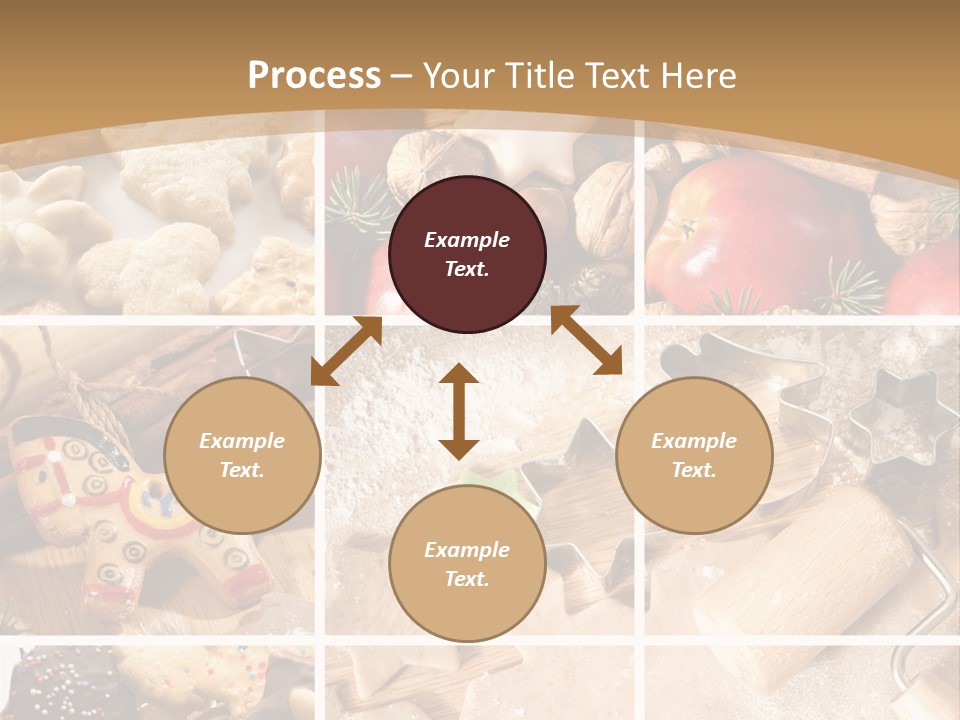 Process – Your Title Text Here

Example Text.

Example Text.

Example Text.

Example Text.